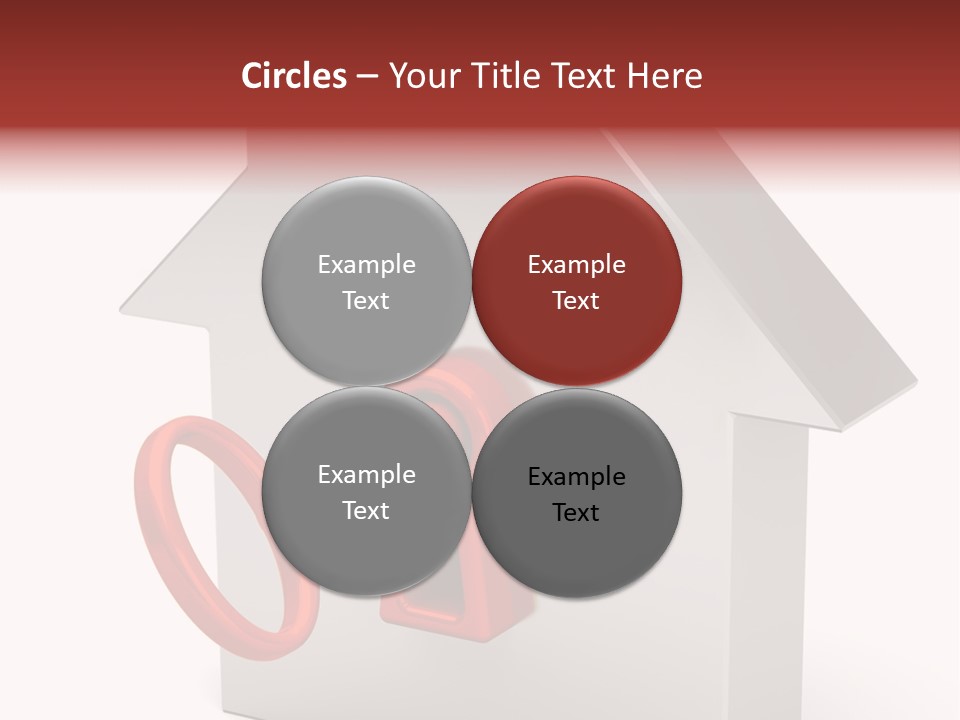 Circles – Your Title Text Here

Example Text

Example Text

Example Text

Example Text